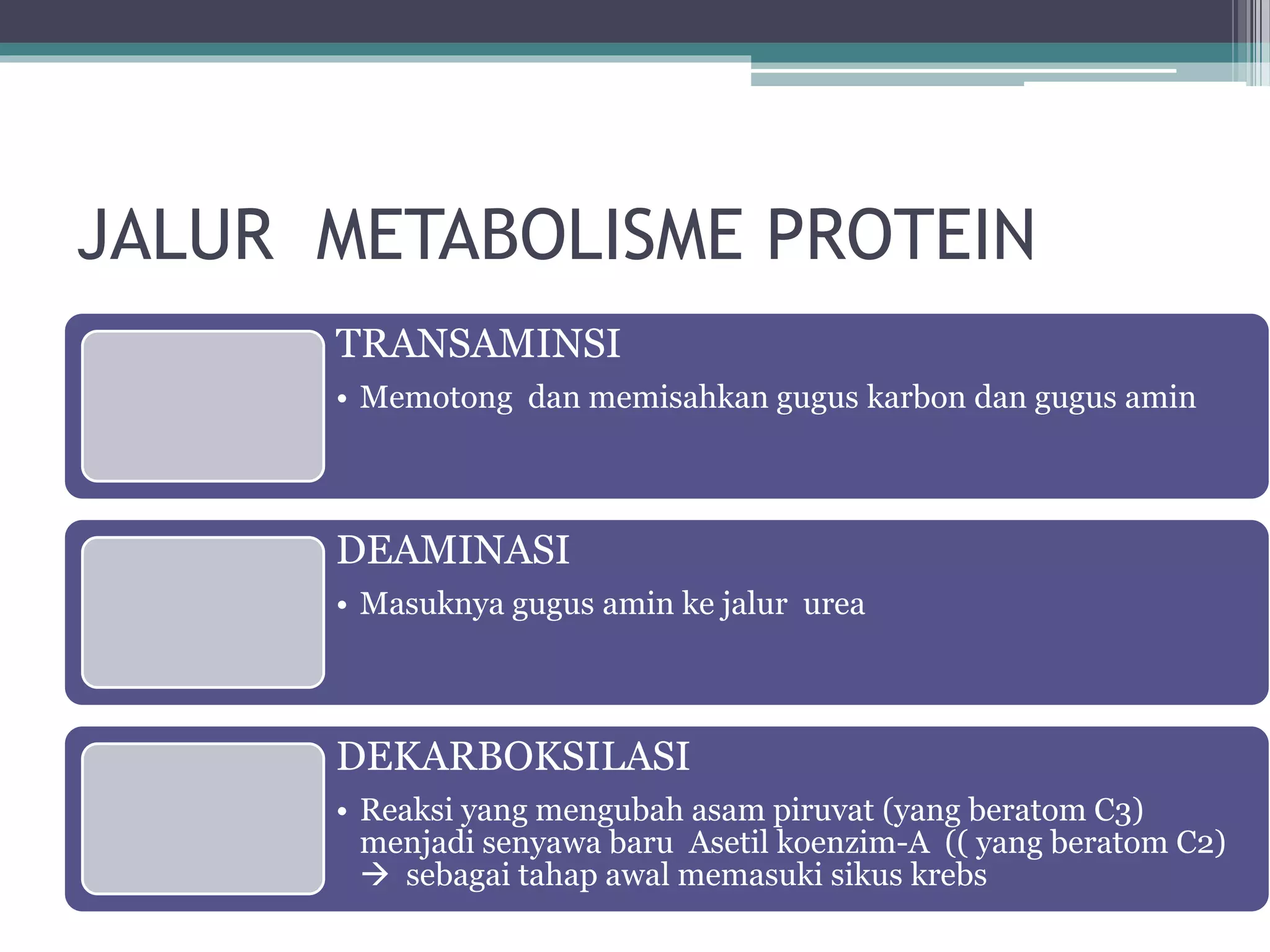 JALUR METABOLISME PROTEIN

TRANSAMINSI

• Memotong dan memisahkan gugus karbon dan gugus amin

DEAMINASI

• Masuknya gugus amin ke jalur urea

DEKARBOKSILASI

• Reaksi yang mengubah asam piruvat (yang beratom C3) menjadi senyawa baru Asetil koenzim-A (( yang beratom C2) → sebagai tahap awal memasuki sikus krebs